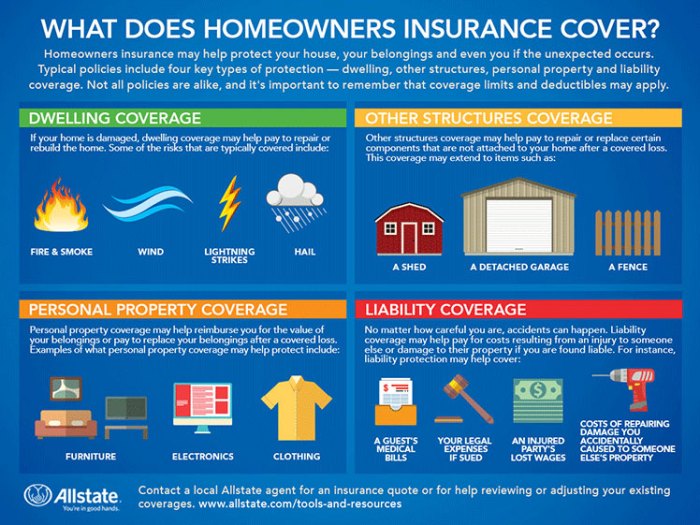 WHAT DOES HOMEOWNERS INSURANCE COVER?

Homeowners insurance may help protect your house, your belongings and even you if the unexpected occurs. Typical policies include four key types of protection — dwelling, other structures, personal property and liability coverage. Not all policies are alike, and it's important to remember that coverage limits and deductibles may apply.

DWELLING COVERAGE

If your home is damaged, dwelling coverage may help pay to repair or rebuild the home. Some of the risks that are typically covered include:

FIRE & SMOKE

WIND

LIGHTNING STRIKES

HAIL

OTHER STRUCTURES COVERAGE

Other structures coverage may help pay to repair or replace certain components that are not attached to your home after a covered loss. This coverage may extend to items such as:

A SHED

A DETACHED GARAGE

A FENCE

PERSONAL PROPERTY COVERAGE

Personal property coverage may help reimburse you for the value of your belongings or pay to replace your belongings after a covered loss. Examples of what personal property coverage may help protect include:

FURNITURE

ELECTRONICS

CLOTHING

LIABILITY COVERAGE

No matter how careful you are, accidents can happen. Liability coverage may help pay for costs resulting from an injury to someone else or damage to their property if you are found liable. For instance, liability protection may help cover:

A GUEST'S MEDICAL BILLS

YOUR LEGAL EXPENSES IF SUED

AN INJURED PARTY'S LOST WAGES

COSTS OF REPAIRING DAMAGE YOU ACCIDENTALLY CAUSED TO SOMEONE ELSE'S PROPERTY

Allstate. You're in good hands.

Contact a local Allstate agent for an insurance quote or for help reviewing or adjusting your existing coverages. www.allstate.com/tools-and-resources